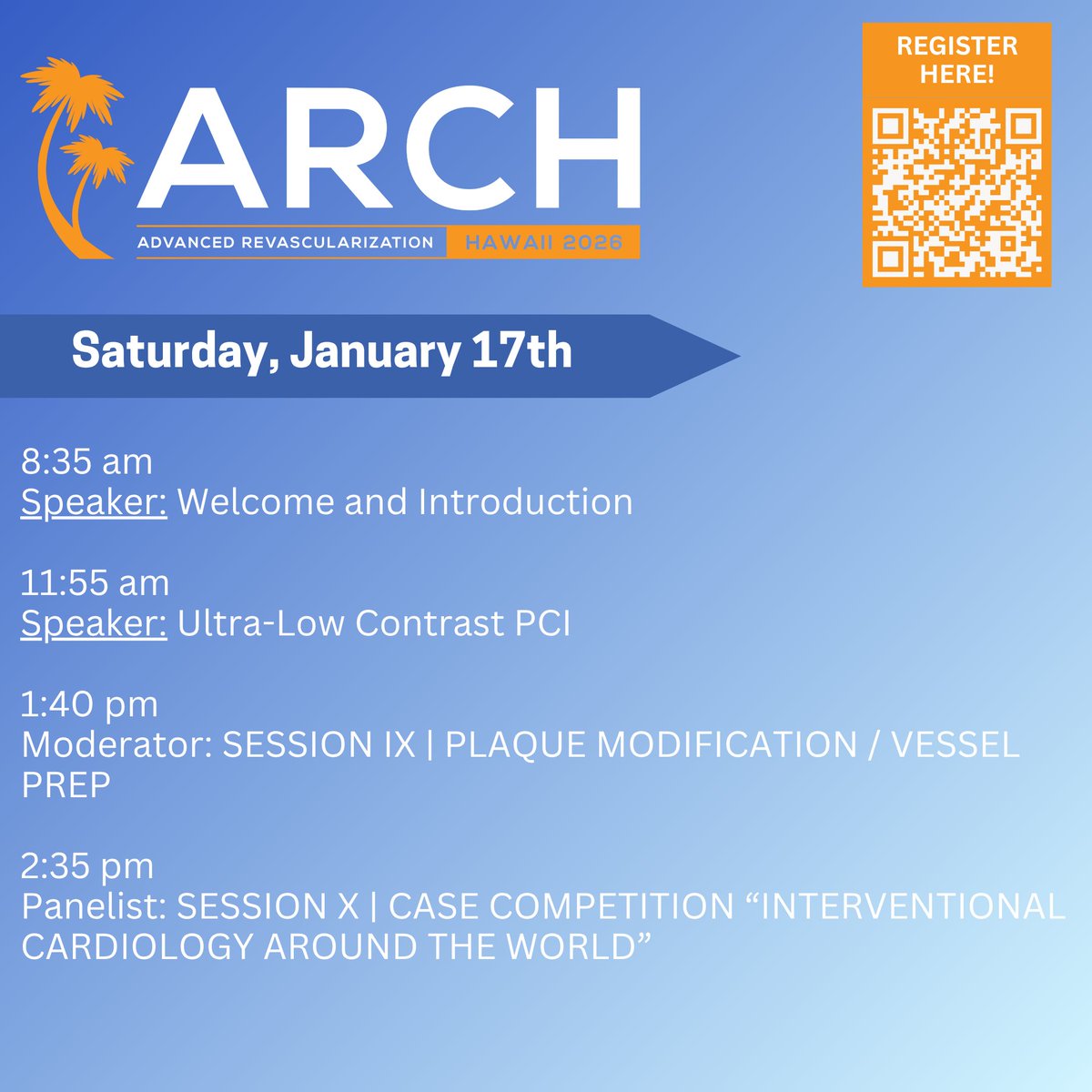 ARCH
ADVANCED REVASCULARIZATION HAWAII 2026

REGISTER HERE!

Saturday, January 17th

8:35 am
Speaker: Welcome and Introduction

11:55 am
Speaker: Ultra-Low Contrast PCI

1:40 pm
Moderator: SESSION IX | PLAQUE MODIFICATION / VESSEL PREP

2:35 pm
Panelist: SESSION X | CASE COMPETITION “INTERVENTIONAL CARDIOLOGY AROUND THE WORLD”